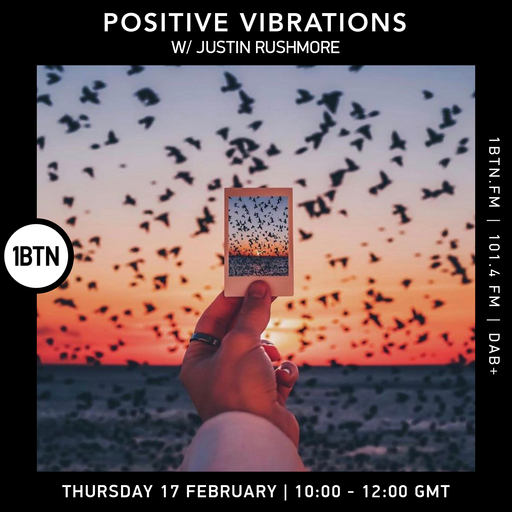 POSITIVE VIBRATIONS
W/ JUSTIN RUSHMORE

1BTN

1BTN.FM | 101.4 FM | DAB+

THURSDAY 17 FEBRUARY | 10:00 - 12:00 GMT